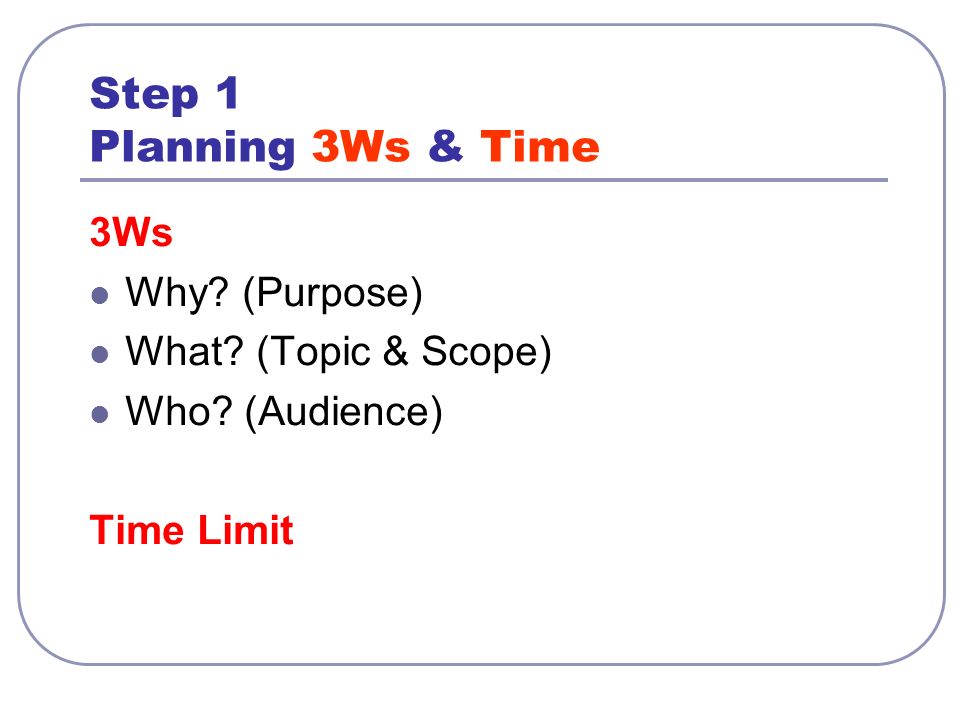 Step 1
Planning 3Ws & Time

3Ws

- Why? (Purpose)
- What? (Topic & Scope)
- Who? (Audience)

Time Limit